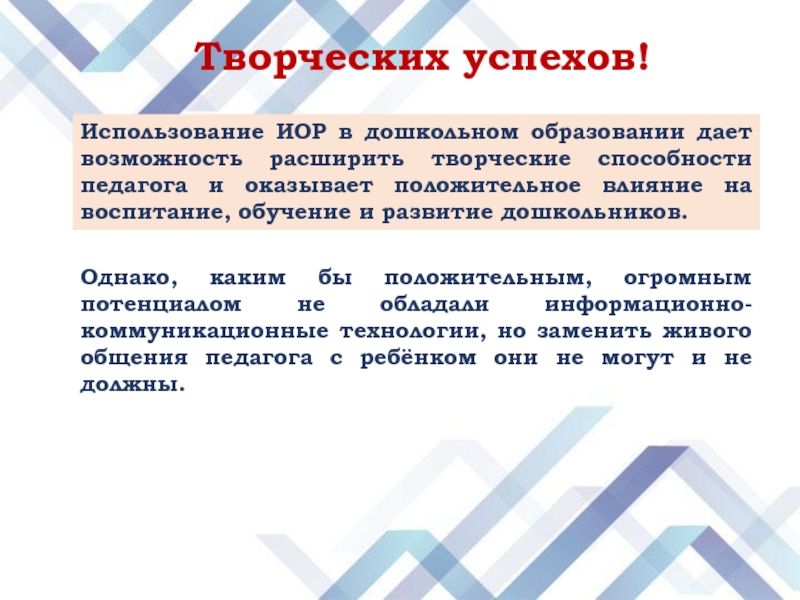 Творческих успехов!

Использование ИОР в дошкольном образовании дает возможность расширить творческие способности педагога и оказывает положительное влияние на воспитание, обучение и развитие дошкольников.

Однако, каким бы положительным, огромным потенциалом не обладали информационно-коммуникационные технологии, но заменить живого общения педагога с ребёнком они не могут и не должны.